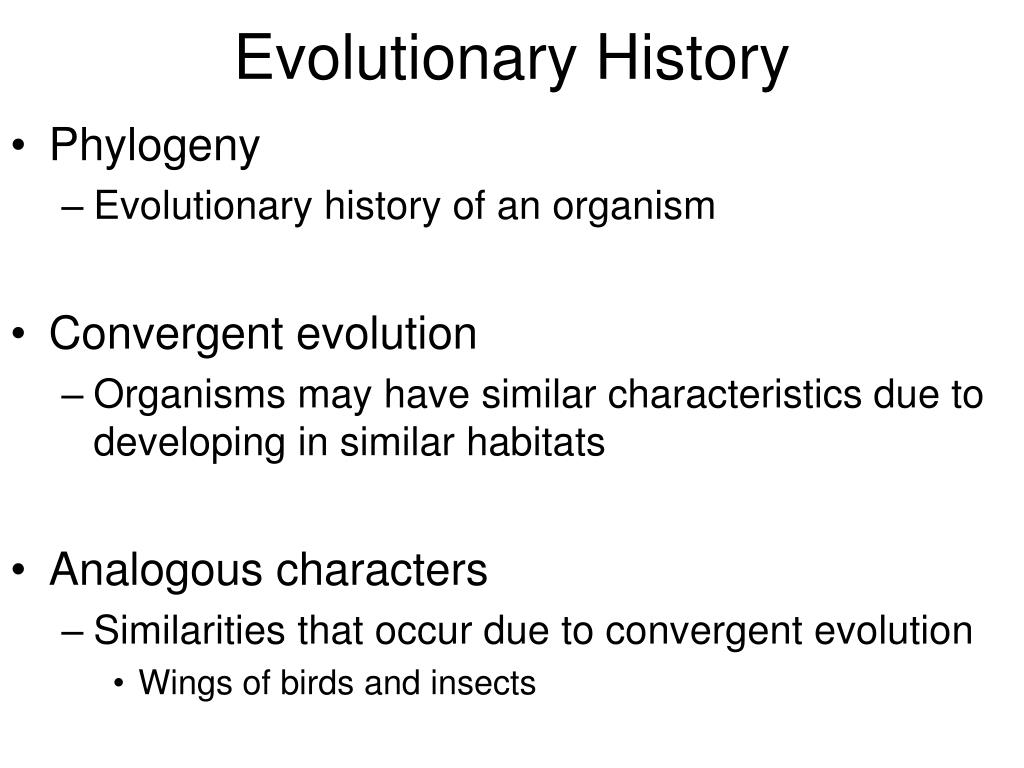 Evolutionary History

• Phylogeny
– Evolutionary history of an organism

• Convergent evolution
– Organisms may have similar characteristics due to developing in similar habitats

• Analogous characters
– Similarities that occur due to convergent evolution
• Wings of birds and insects